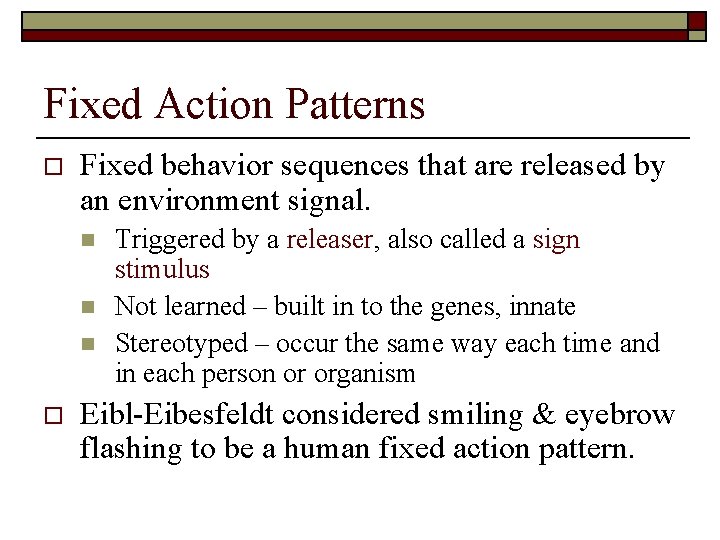 Fixed Action Patterns

Fixed behavior sequences that are released by an environment signal.

Triggered by a releaser, also called a sign stimulus

Not learned – built in to the genes, innate

Stereotyped – occur the same way each time and in each person or organism

Eibl-Eibesfeldt considered smiling & eyebrow flashing to be a human fixed action pattern.